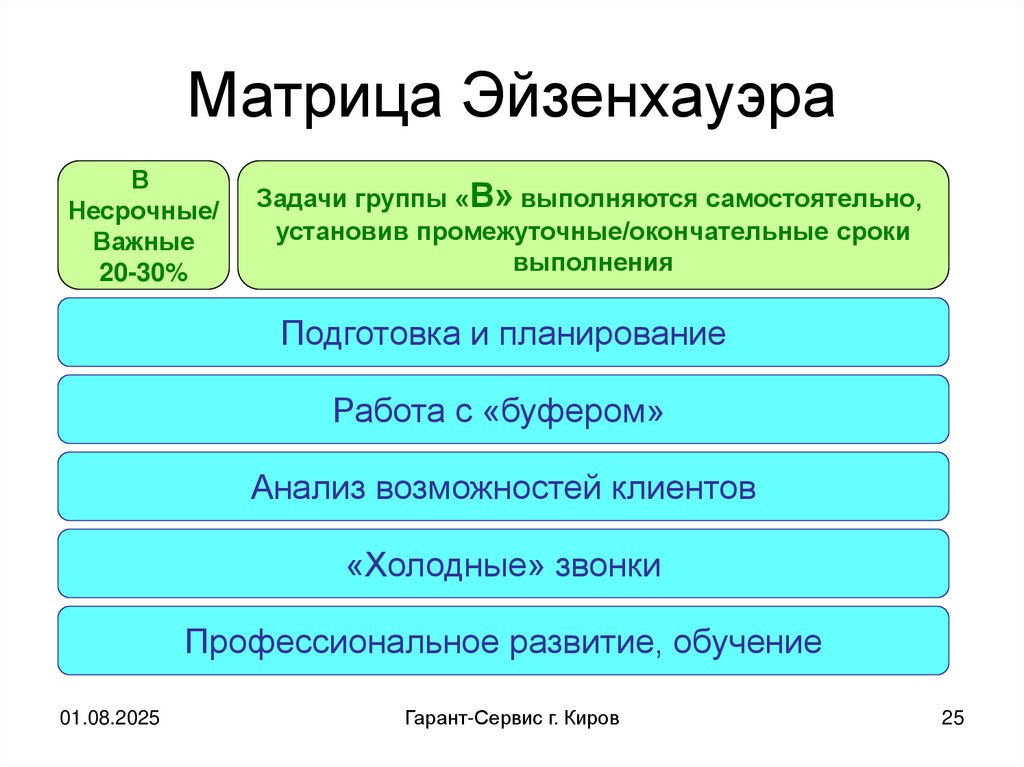 Матрица Эйзенхауэра

В
Несрочные/
Важные
20-30%

Задачи группы «В» выполняются самостоятельно, установив промежуточные/окончательные сроки выполнения

Подготовка и планирование

Работа с «буфером»

Анализ возможностей клиентов

«Холодные» звонки

Профессиональное развитие, обучение

01.08.2025

Гарант-Сервис г. Киров

25